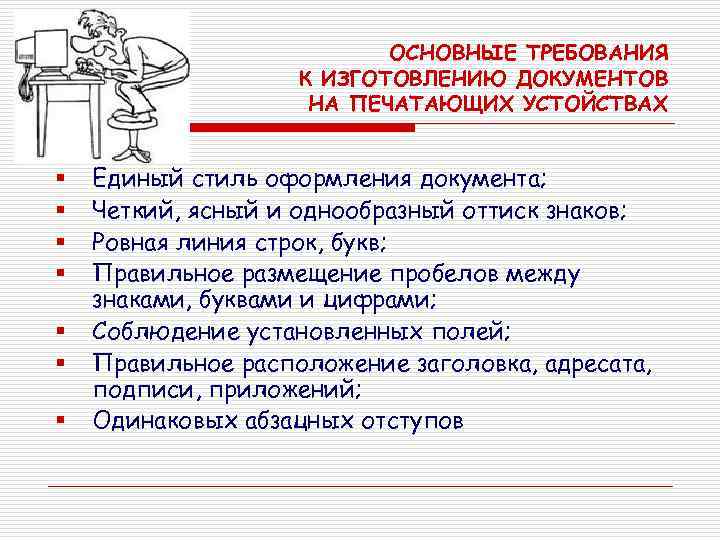 ОСНОВНЫЕ ТРЕБОВАНИЯ К ИЗГОТОВЛЕНИЮ ДОКУМЕНТОВ НА ПЕЧАТАЮЩИХ УСТОЙСТВАХ

- Единый стиль оформления документа;
- Четкий, ясный и однообразный оттиск знаков;
- Ровная линия строк, букв;
- Правильное размещение пробелов между знаками, буквами и цифрами;
- Соблюдение установленных полей;
- Правильное расположение заголовка, адресата, подписи, приложений;
- Одинаковых абзацных отступов